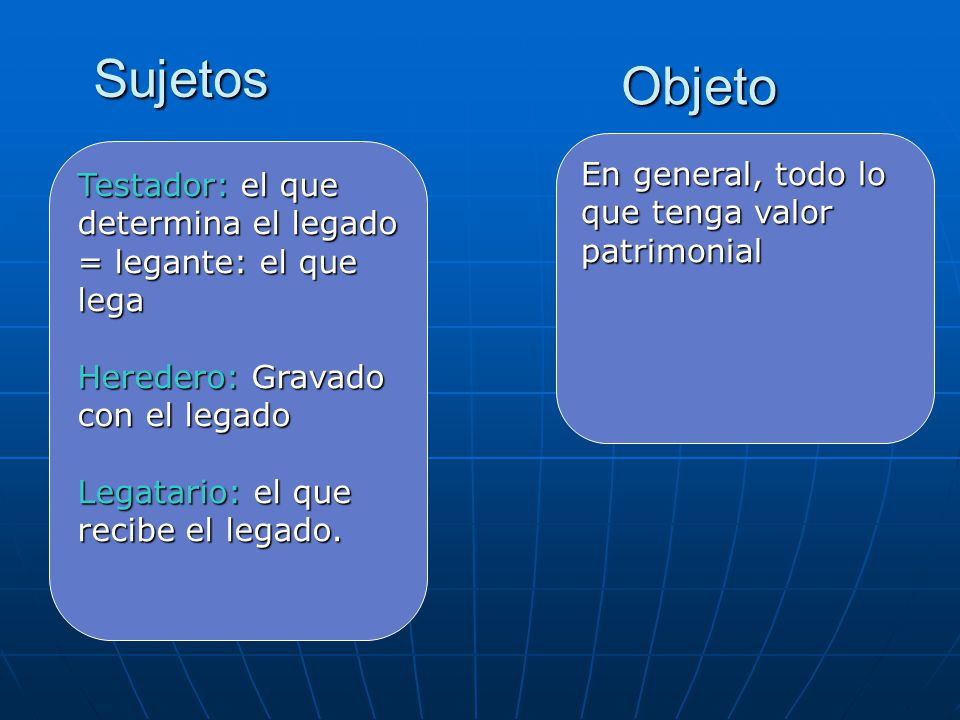 Sujetos

Testador: el que determina el legado = legante: el que lega

Heredero: Gravado con el legado

Legatario: el que recibe el legado.

Objeto

En general, todo lo que tenga valor patrimonial